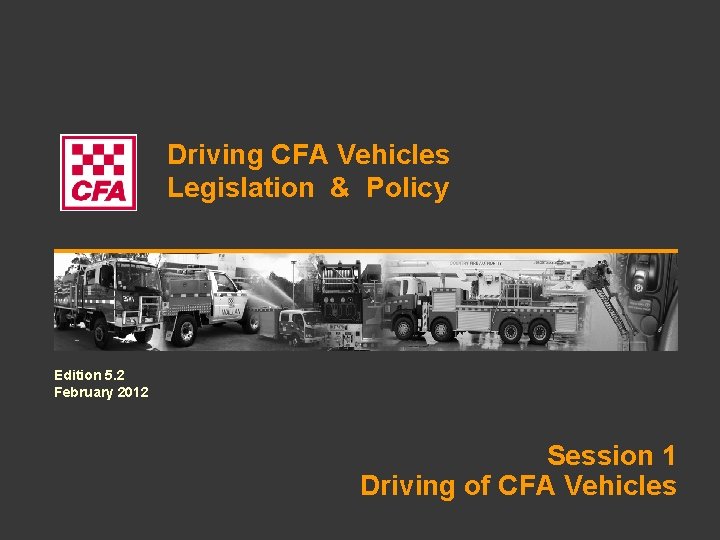 CFA

Driving CFA Vehicles
Legislation & Policy

Edition 5.2
February 2012

Session 1
Driving of CFA Vehicles